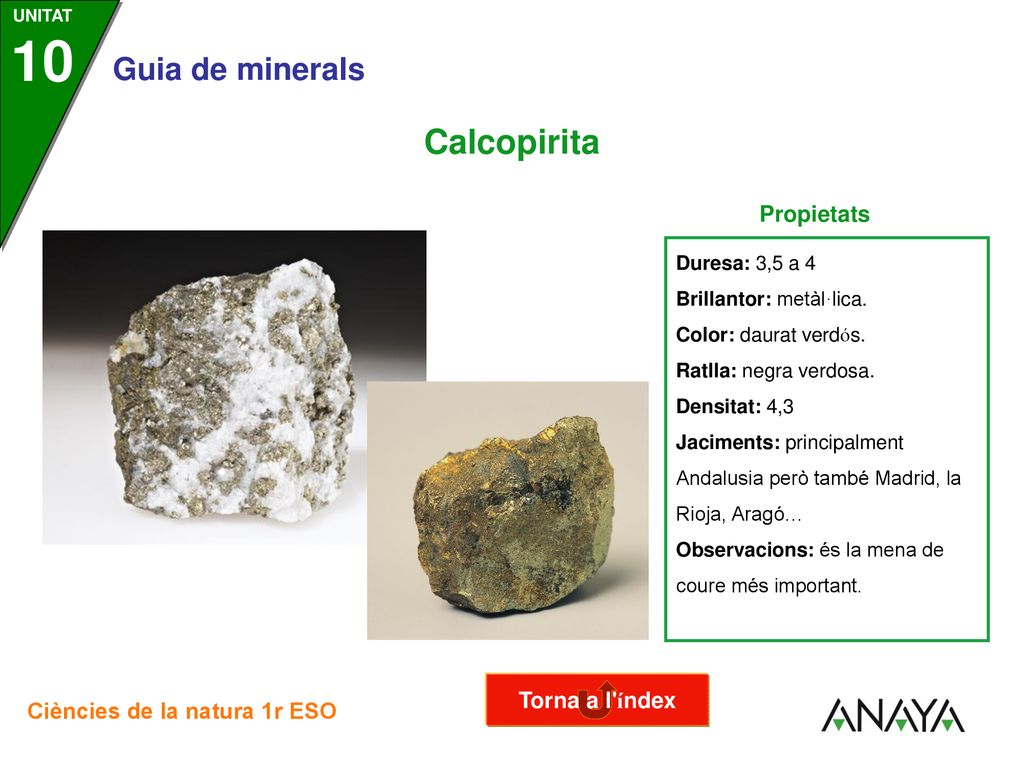 UNITAT
10

Guia de minerals

Calcopirita

Propietats

Duresa: 3,5 a 4
Brillantor: metàl·lica.
Color: daurat verdós.
Ratlla: negra verdosa.
Densitat: 4,3
Jaciments: principalment Andalusia però també Madrid, la Rioja, Aragó...
Observacions: és la mena de coure més important.

Ciències de la natura 1r ESO

Torna a l'índex

ANAYA